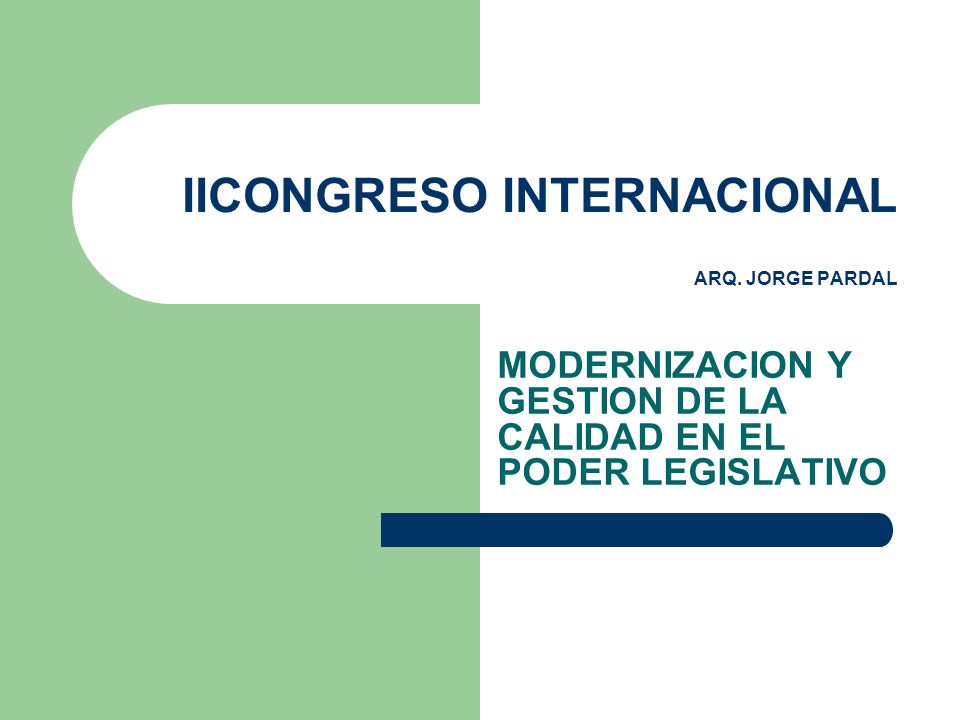 IICONGRESO INTERNACIONAL

ARQ. JORGE PARDAL

MODERNIZACION Y GESTION DE LA CALIDAD EN EL PODER LEGISLATIVO